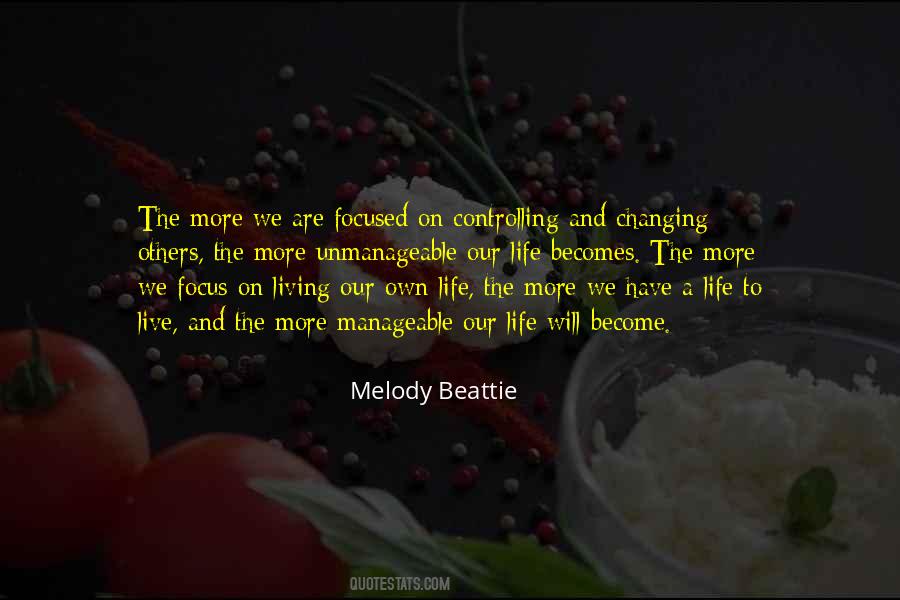 The more we are focused on controlling and changing others, the more unmanageable our life becomes. The more we focus on living our own life, the more we have a life to live, and the more manageable our life will become.

Melody Beattie

QUOTESTATS.COM